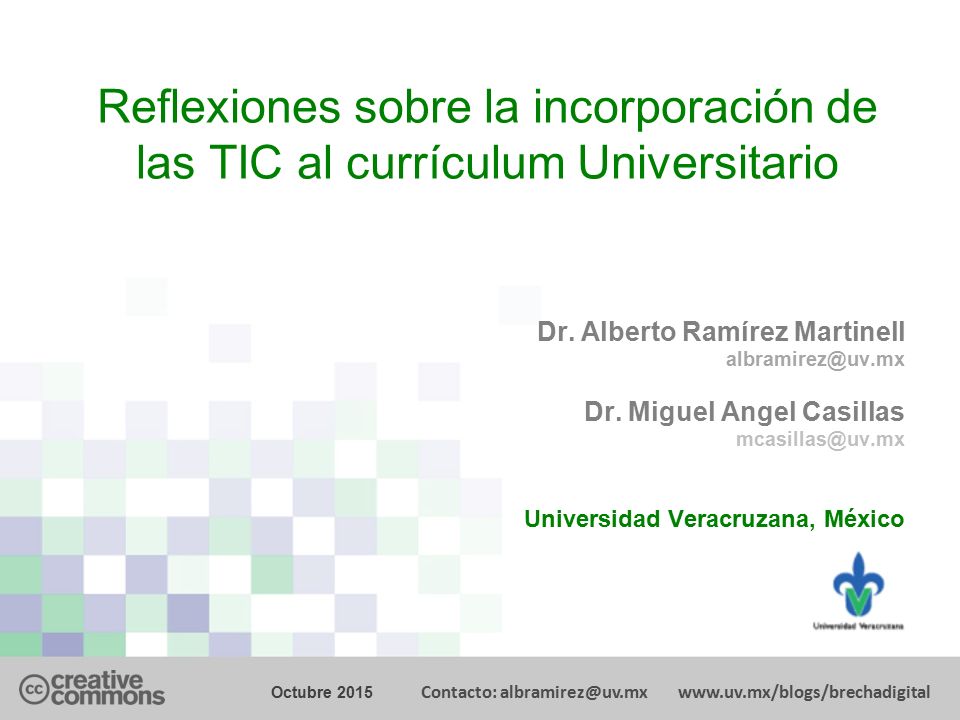 Reflexiones sobre la incorporación de las TIC al currículum Universitario

Dr. Alberto Ramírez Martinell
albramirez@uv.mx

Dr. Miguel Angel Casillas
mcasillas@uv.mx

Universidad Veracruzana, México

Universidad Veracruzana

cc creative commons

Octubre 2015 Contacto: albramirez@uv.mx www.uv.mx/blogs/brechadigital